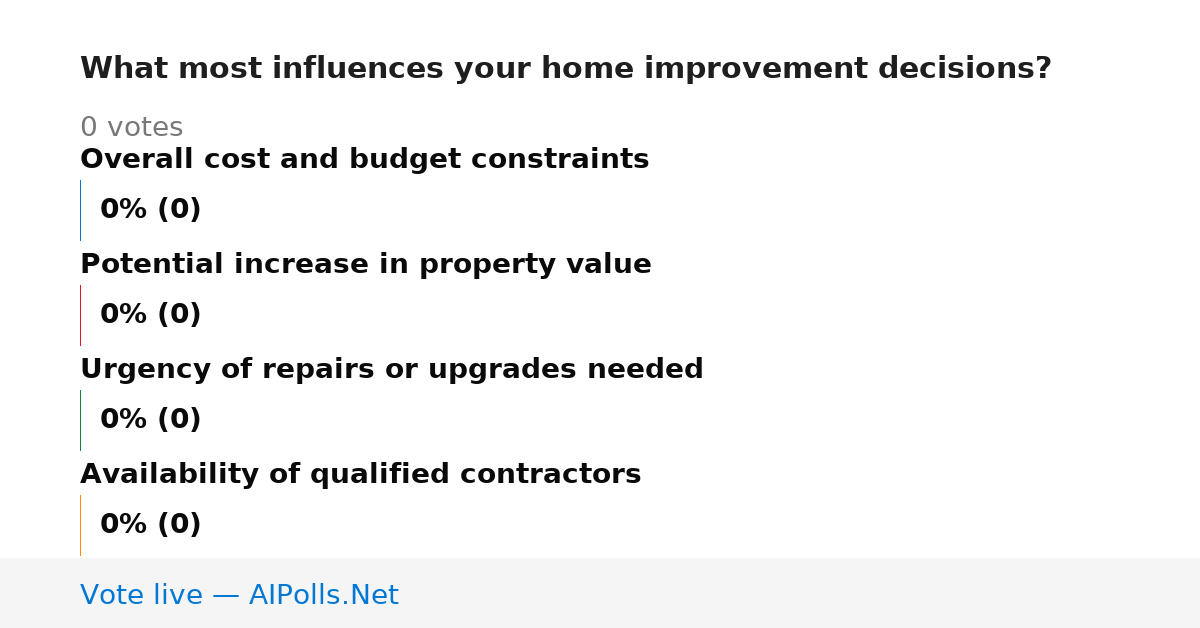 What most influences your home improvement decisions?

0 votes

Overall cost and budget constraints

0% (0)

Potential increase in property value

0% (0)

Urgency of repairs or upgrades needed

0% (0)

Availability of qualified contractors

0% (0)

Vote live — AIPolls.Net